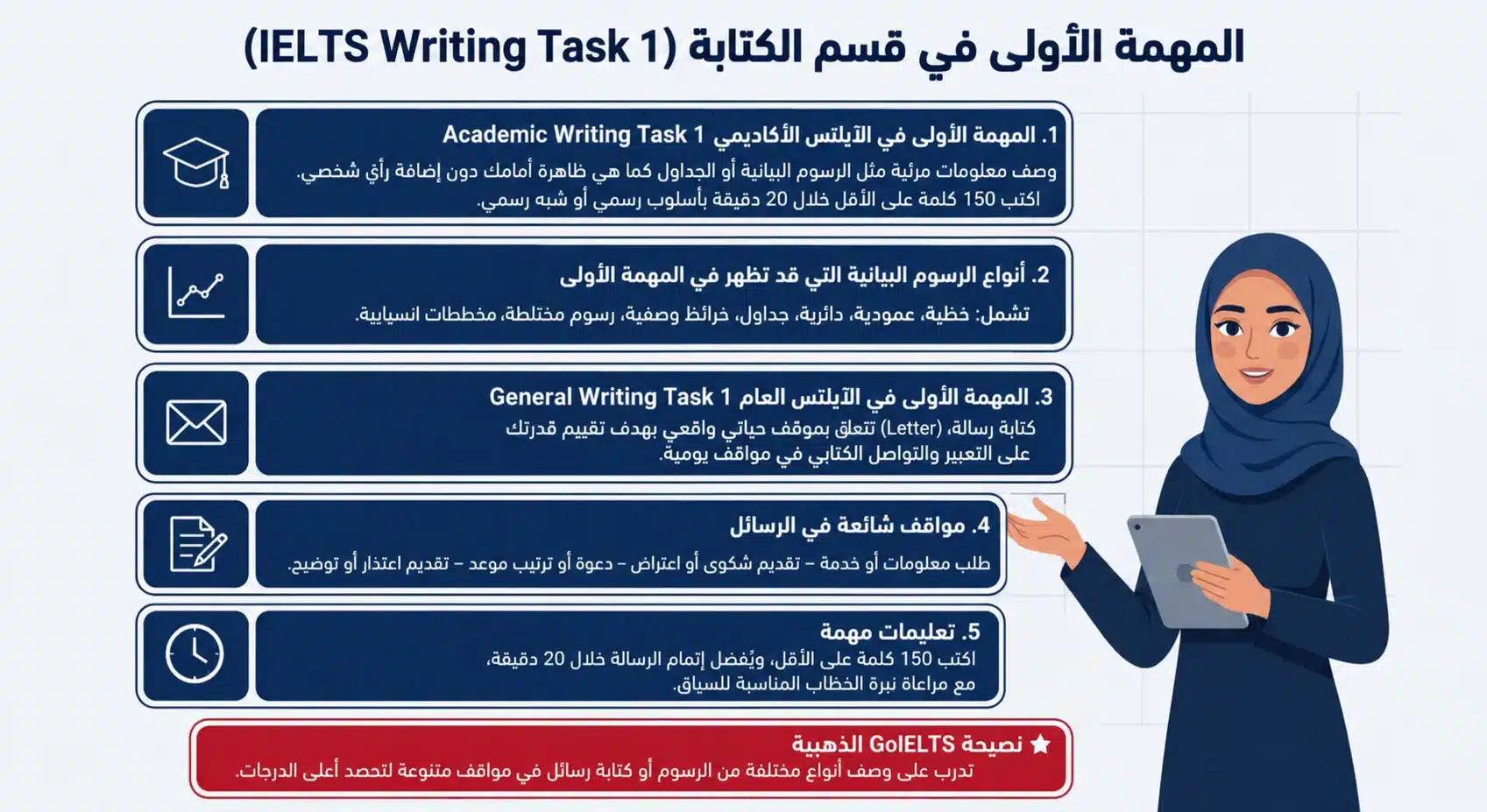 المهمة الأولى في قسم الكتابة (IELTS Writing Task 1)

1. المهمة الأولى في الآيلتس الأكاديمي Academic Writing Task 1
وصف معلومات مرئية مثل الرسوم البيانية أو الجداول كما هي ظاهرة أمامك دون إضافة رأي شخصي.
اكتب 150 كلمة على الأقل خلال 20 دقيقة بأسلوب رسمي أو شبه رسمي.

2. أنواع الرسوم البيانية التي قد تظهر في المهمة الأولى
تشمل: خطية، عمودية، دائرية، جداول، خرائط وصفية، رسوم مختلطة، مخططات انسيابية.

3. المهمة الأولى في الآيلتس العام General Writing Task 1
كتابة رسالة (Letter) تتعلق بموقف حياتي واقعي بهدف تقييم قدرتك على التعبير والتواصل الكتابي في مواقف يومية.

4. مواقف شائعة في الرسائل
طلب معلومات أو خدمة – تقديم شكوى أو اعتراض – دعوة أو ترتيب موعد – تقديم اعتذار أو توضيح.

5. تعليمات مهمة
اكتب 150 كلمة على الأقل، ويُفضل إتمام الرسالة خلال 20 دقيقة، مع مراعاة نبرة الخطاب المناسبة للسياق.

★ نصيحة GoIELTS الذهبية
تدرب على وصف أنواع مختلفة من الرسوم أو كتابة رسائل في مواقف متنوعة لتحصد أعلى الدرجات.